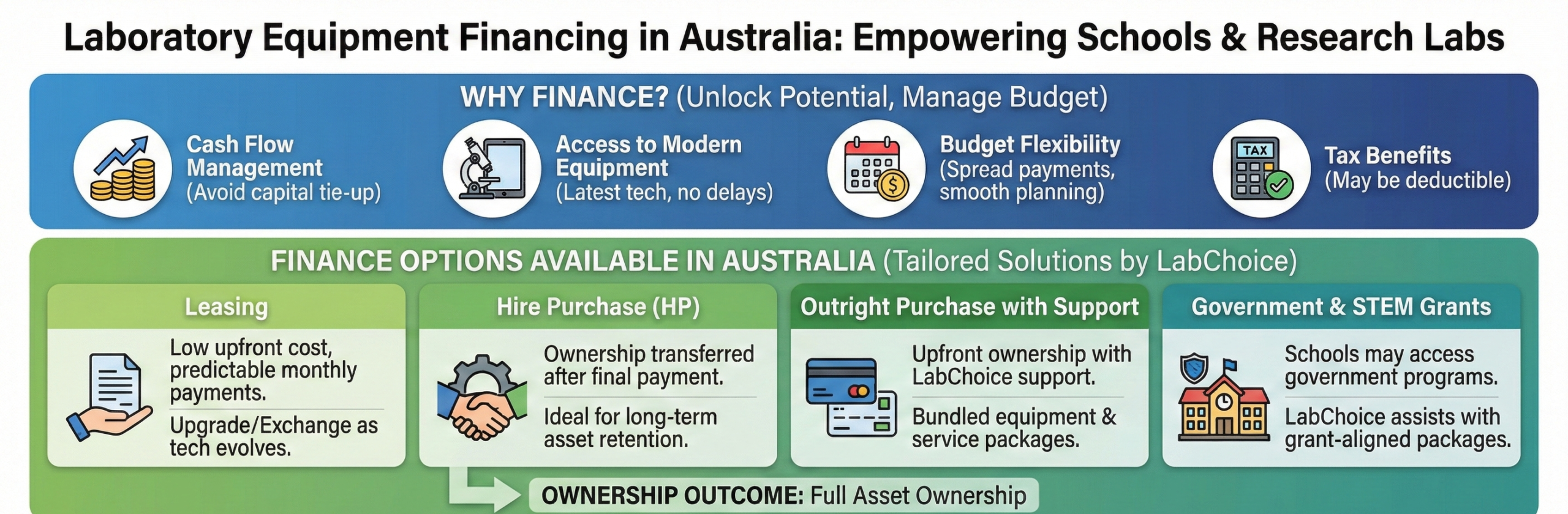 Laboratory Equipment Financing in Australia: Empowering Schools & Research Labs

WHY FINANCE? (Unlock Potential, Manage Budget)

Cash Flow Management
(Avoid capital tie-up)

Access to Modern Equipment
(Latest tech, no delays)

Budget Flexibility
(Spread payments, smooth planning)

TAX

Tax Benefits
(May be deductible)

FINANCE OPTIONS AVAILABLE IN AUSTRALIA (Tailored Solutions by LabChoice)

Leasing

Low upfront cost, predictable monthly payments.

Upgrade/Exchange as tech evolves.

Hire Purchase (HP)

Ownership transferred after final payment.

Ideal for long-term asset retention.

Outright Purchase with Support

Upfront ownership with LabChoice support.

Bundled equipment & service packages.

Government & STEM Grants

Schools may access government programs.

LabChoice assists with grant-aligned packages.

OWNERSHIP OUTCOME: Full Asset Ownership